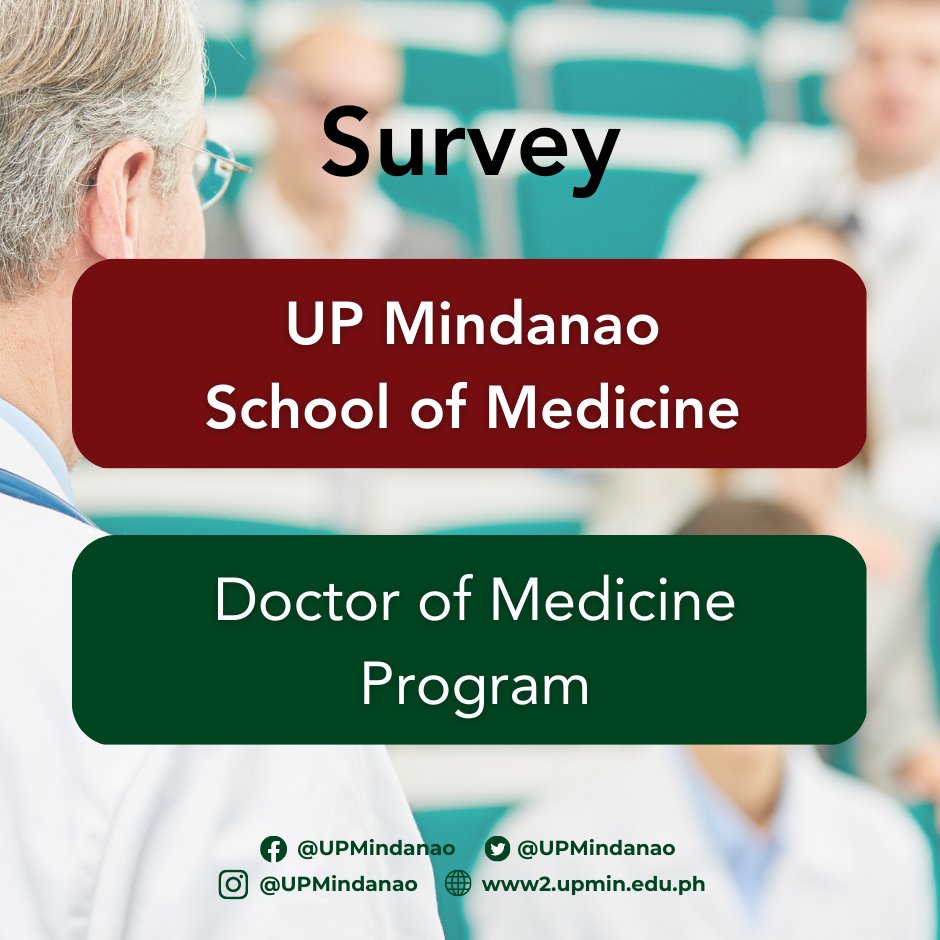 Survey

UP Mindanao
School of Medicine

Doctor of Medicine
Program

@UPMindanao @UPMindanao
@UPMindanao www2.upmin.edu.ph